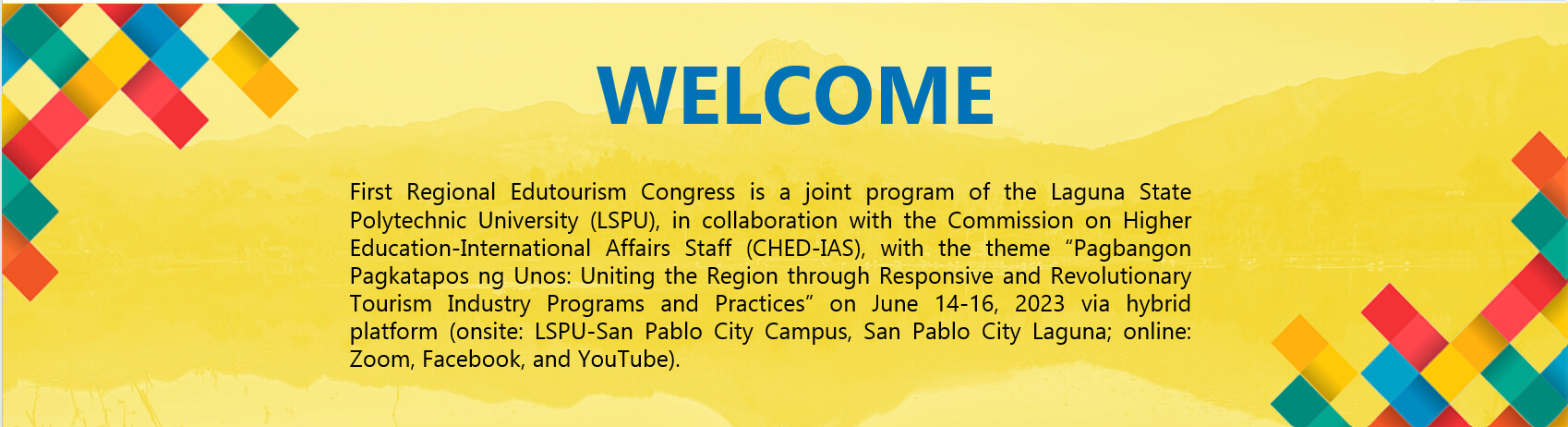 WELCOME

First Regional Edutourism Congress is a joint program of the Laguna State Polytechnic University (LSPU), in collaboration with the Commission on Higher Education-International Affairs Staff (CHED-IAS), with the theme “Pagbangon Pagkatapos ng Unos: Uniting the Region through Responsive and Revolutionary Tourism Industry Programs and Practices” on June 14-16, 2023 via hybrid platform (onsite: LSPU-San Pablo City Campus, San Pablo City Laguna; online: Zoom, Facebook, and YouTube).